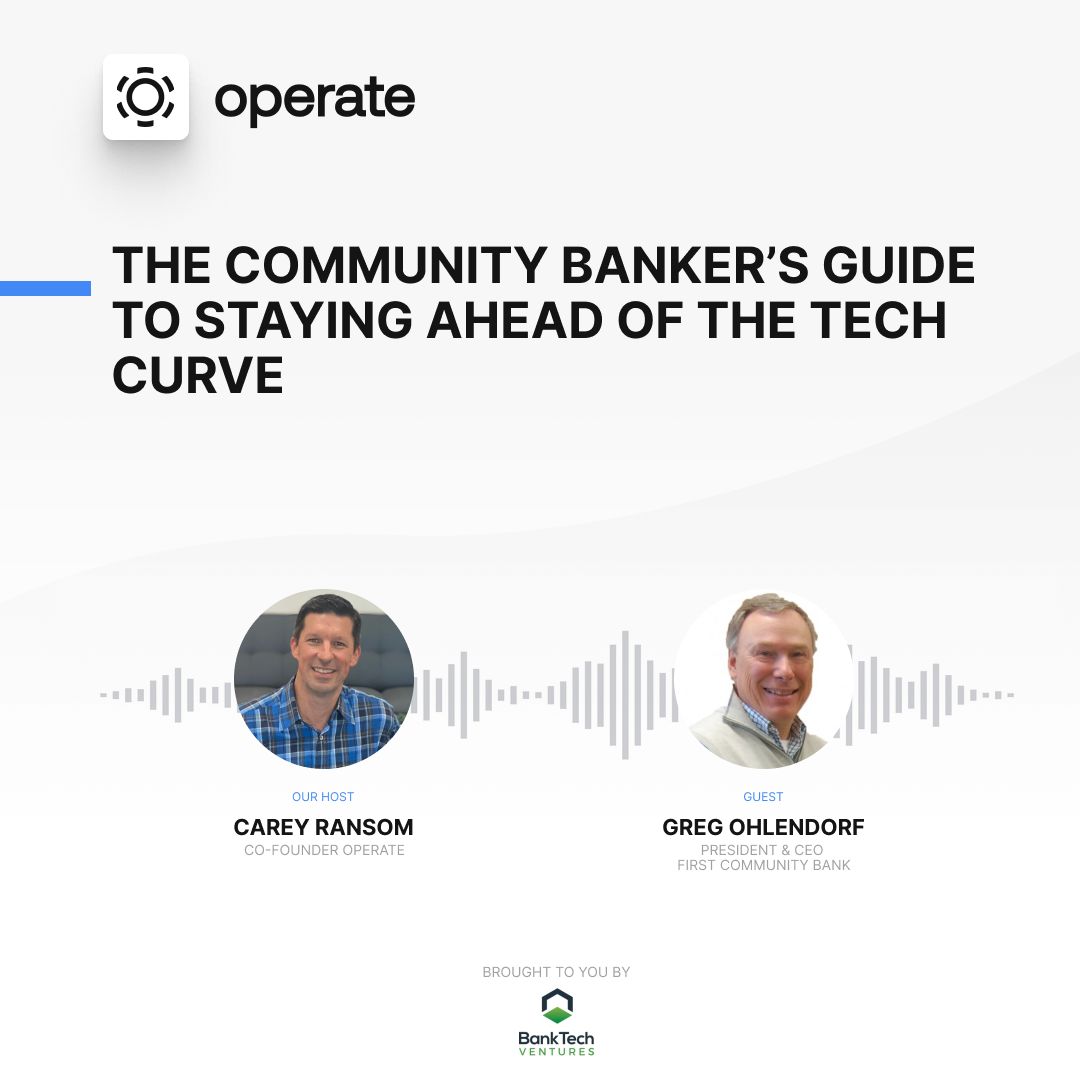 operate

THE COMMUNITY BANKER'S GUIDE TO STAYING AHEAD OF THE TECH CURVE

OUR HOST
CAREY RANSOM
CO-FOUNDER OPERATE

GUEST
GREG OHLENDORF
PRESIDENT & CEO
FIRST COMMUNITY BANK

BROUGHT TO YOU BY
BankTech
VENTURES